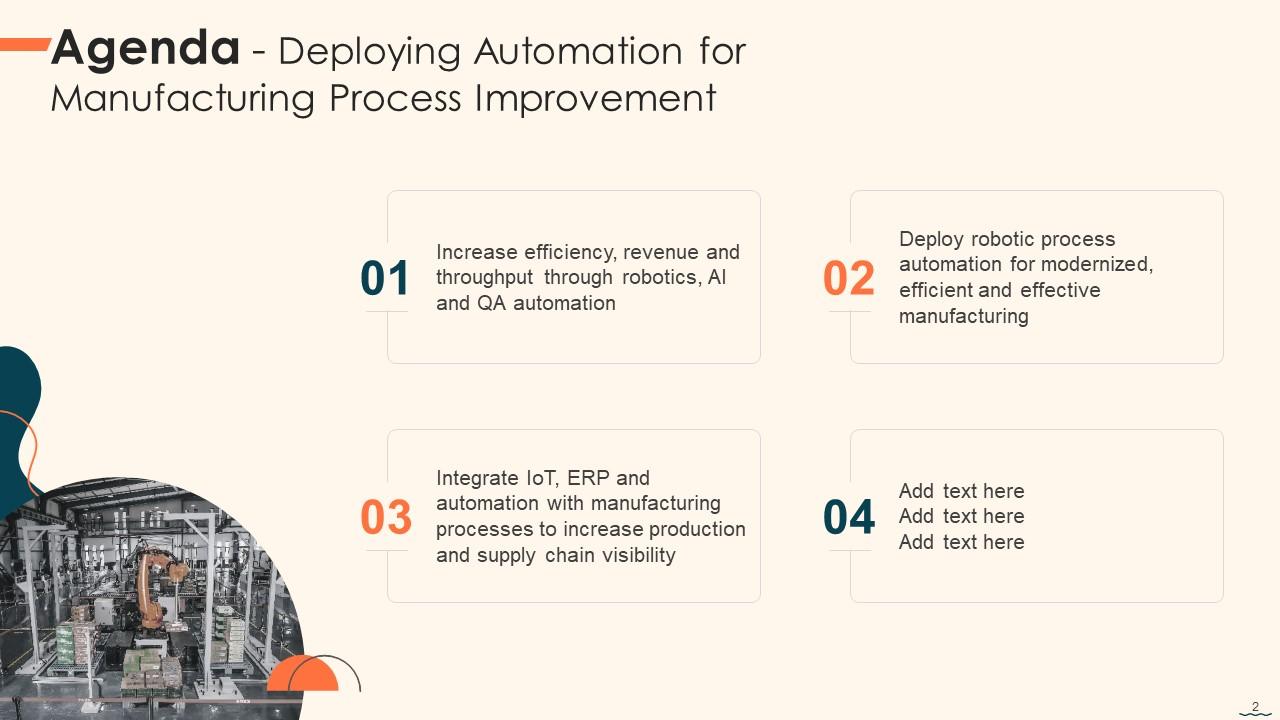 Agenda - Deploying Automation for Manufacturing Process Improvement

01 Increase efficiency, revenue and throughput through robotics, AI and QA automation

02 Deploy robotic process automation for modernized, efficient and effective manufacturing

03 Integrate IoT, ERP and automation with manufacturing processes to increase production and supply chain visibility

04 Add text here
Add text here
Add text here

2